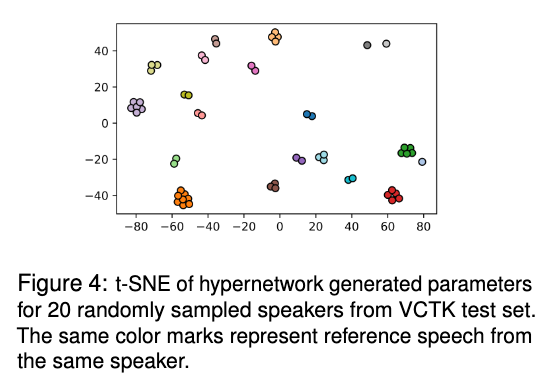 40
20
0
−20
−40
−80 −60 −40 −20 0 20 40 60 80

Figure 4: t-SNE of hypernetwork generated parameters for 20 randomly sampled speakers from VCTK test set. The same color marks represent reference speech from the same speaker.